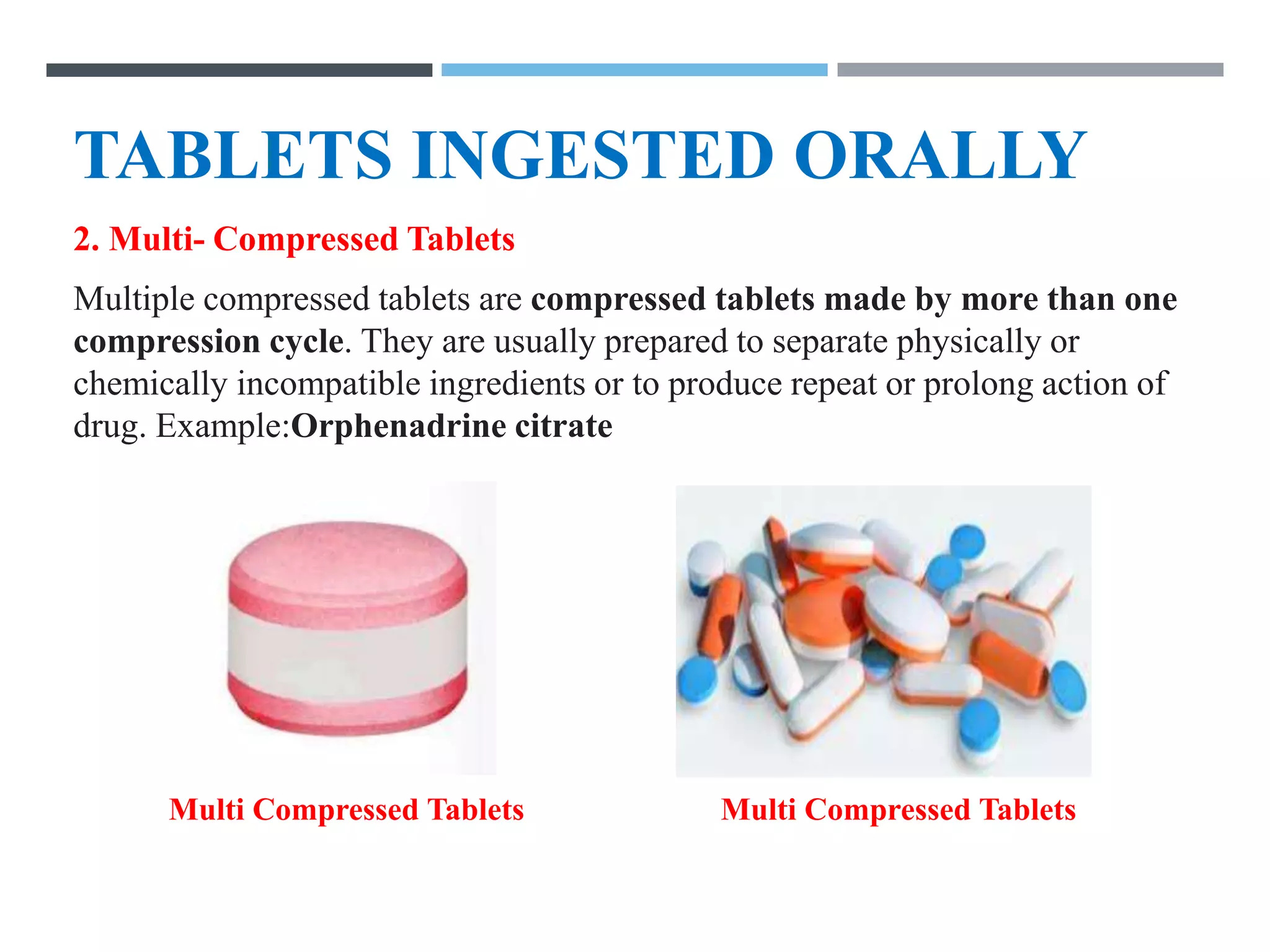 TABLETS INGESTED ORALLY

2. Multi- Compressed Tablets

Multiple compressed tablets are compressed tablets made by more than one compression cycle. They are usually prepared to separate physically or chemically incompatible ingredients or to produce repeat or prolong action of drug. Example:Orphenadrine citrate

Multi Compressed Tablets

Multi Compressed Tablets